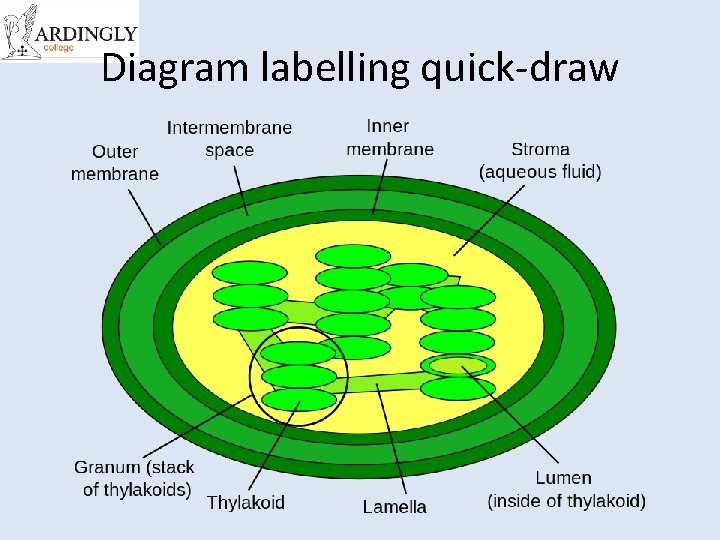 ARDINGLY
college

Diagram labelling quick-draw

Outer membrane

Intermembrane space

Inner membrane

Stroma (aqueous fluid)

Granum (stack of thylakoids)

Thylakoid

Lamella

Lumen (inside of thylakoid)